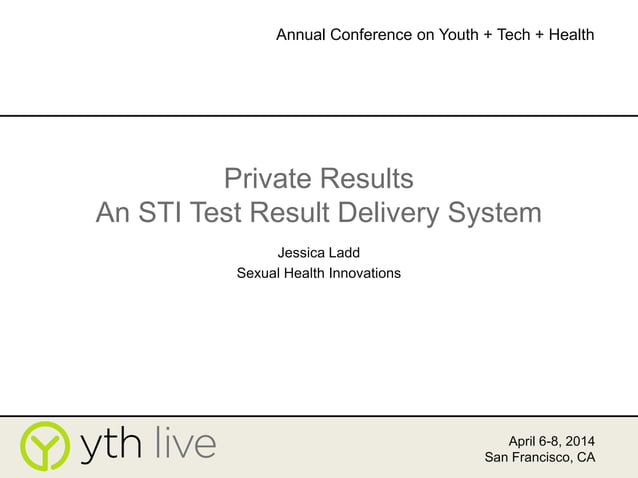 Annual Conference on Youth + Tech + Health

Private Results
An STI Test Result Delivery System

Jessica Ladd
Sexual Health Innovations

yth live

April 6-8, 2014
San Francisco, CA